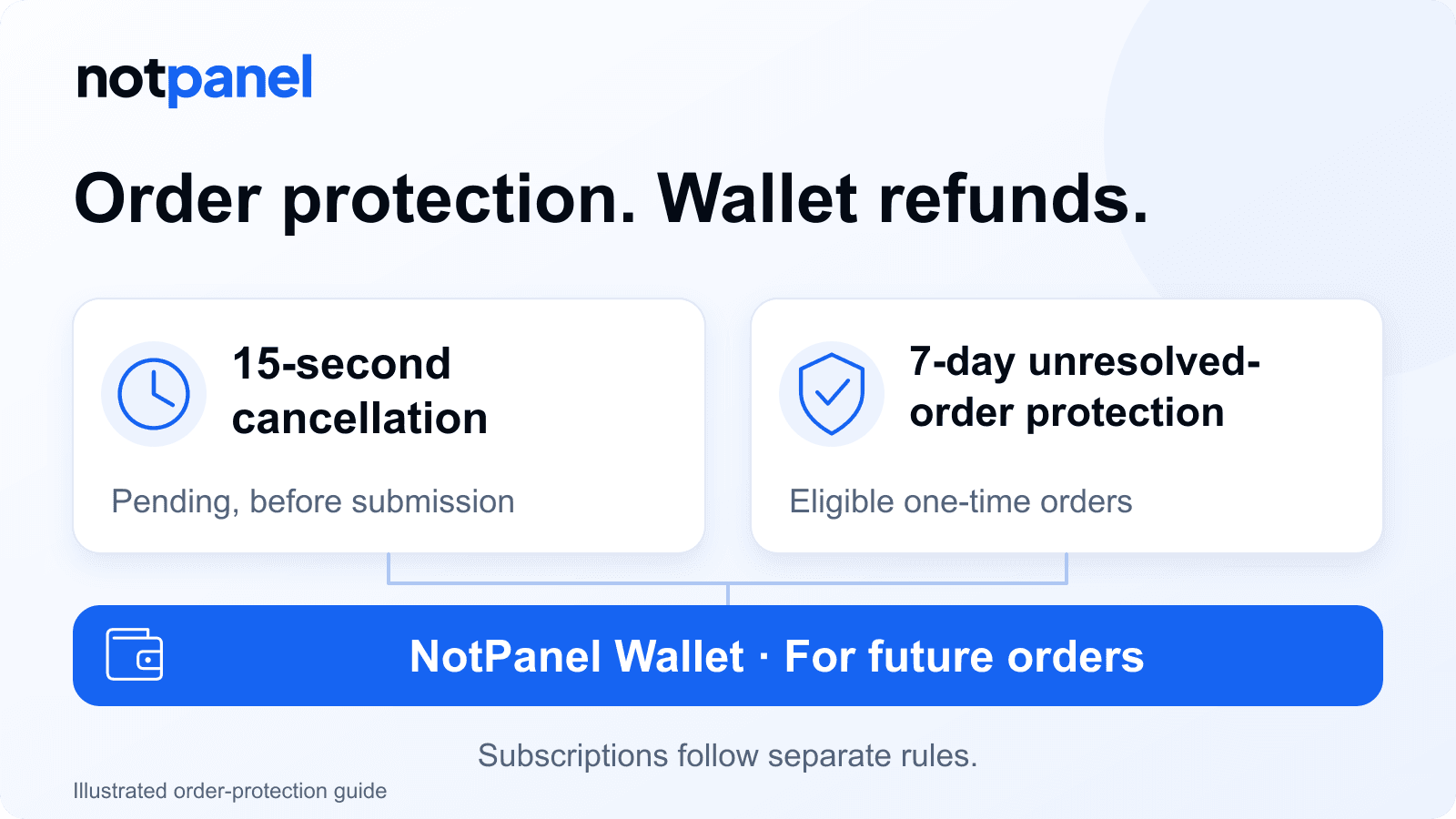 notpanel

Order protection. Wallet refunds.

15-second cancellation

Pending, before submission

7-day unresolved-order protection

Eligible one-time orders

NotPanel Wallet · For future orders

Subscriptions follow separate rules.

Illustrated order-protection guide